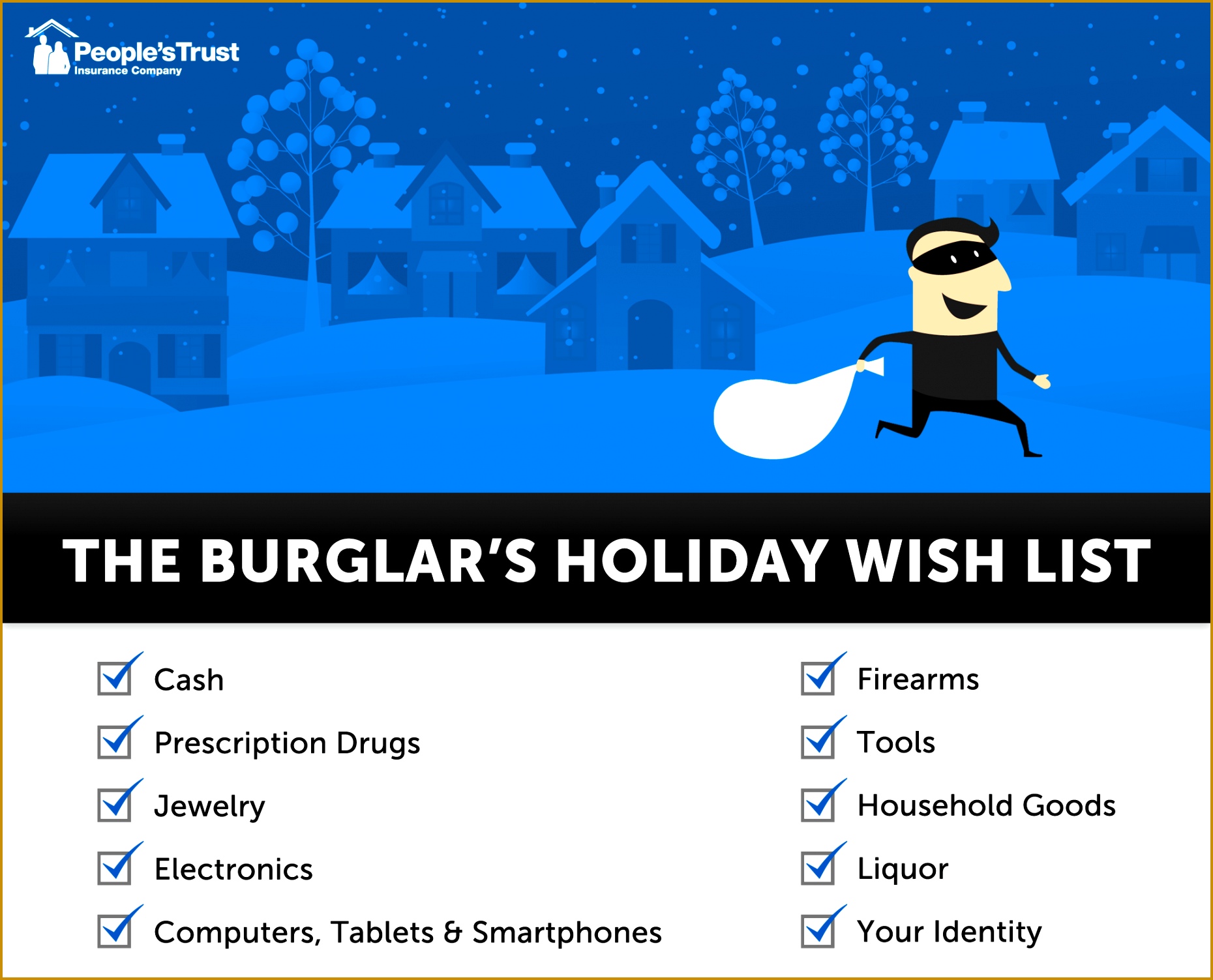 People's Trust
Insurance Company

THE BURGLAR'S HOLIDAY WISH LIST

Cash

Prescription Drugs

Jewelry

Electronics

Computers, Tablets & Smartphones

Firearms

Tools

Household Goods

Liquor

Your Identity